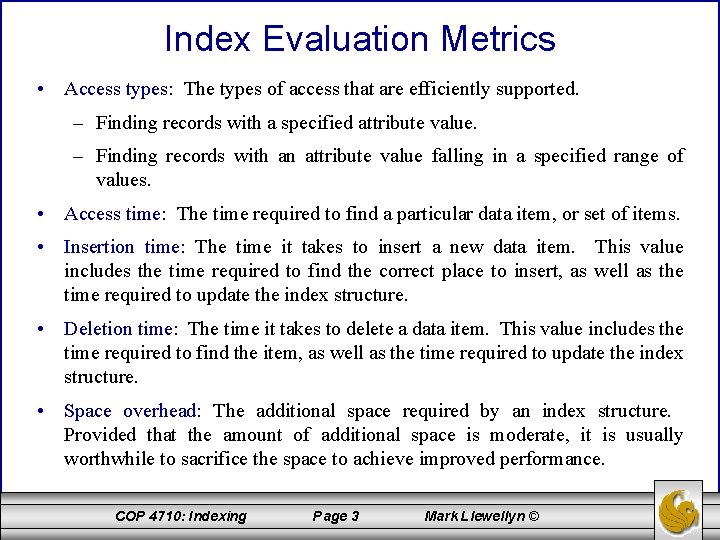 Index Evaluation Metrics

• Access types: The types of access that are efficiently supported.

– Finding records with a specified attribute value.

– Finding records with an attribute value falling in a specified range of values.

• Access time: The time required to find a particular data item, or set of items.

• Insertion time: The time it takes to insert a new data item. This value includes the time required to find the correct place to insert, as well as the time required to update the index structure.

• Deletion time: The time it takes to delete a data item. This value includes the time required to find the item, as well as the time required to update the index structure.

• Space overhead: The additional space required by an index structure. Provided that the amount of additional space is moderate, it is usually worthwhile to sacrifice the space to achieve improved performance.

COP 4710: Indexing Page 3 Mark Llewellyn ©